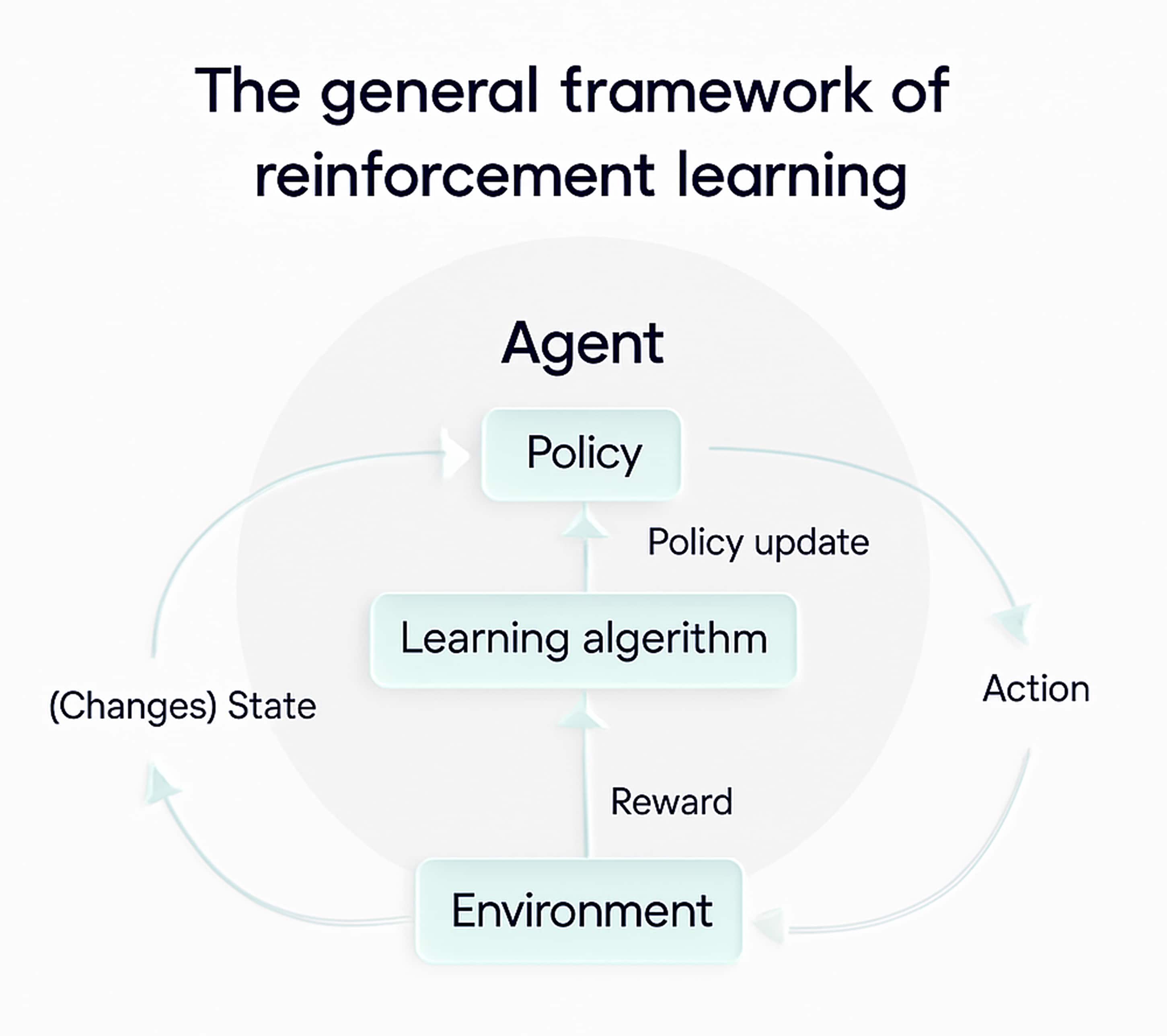 The general framework of reinforcement learning

Agent

Policy

Policy update

Learning algerithm

(Changes) State

Action

Reward

Environment